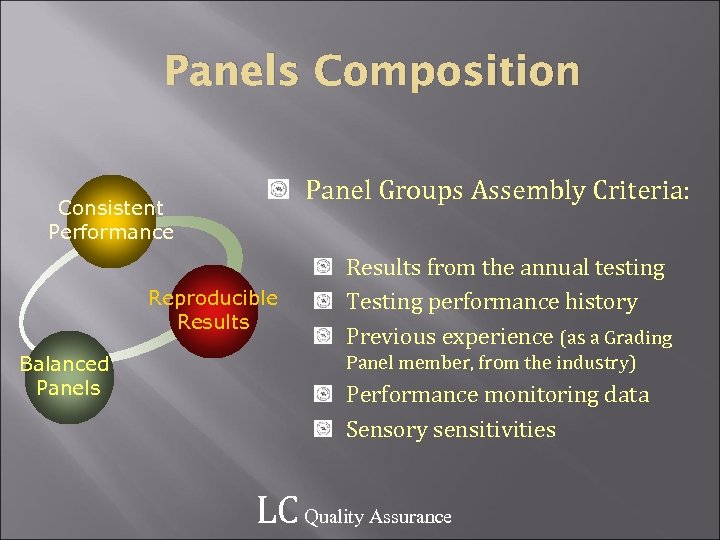 Panels Composition

Consistent Performance

Reproducible Results

Balanced Panels

Panel Groups Assembly Criteria:

Results from the annual testing

Testing performance history

Previous experience (as a Grading Panel member, from the industry)

Performance monitoring data

Sensory sensitivities

LC Quality Assurance